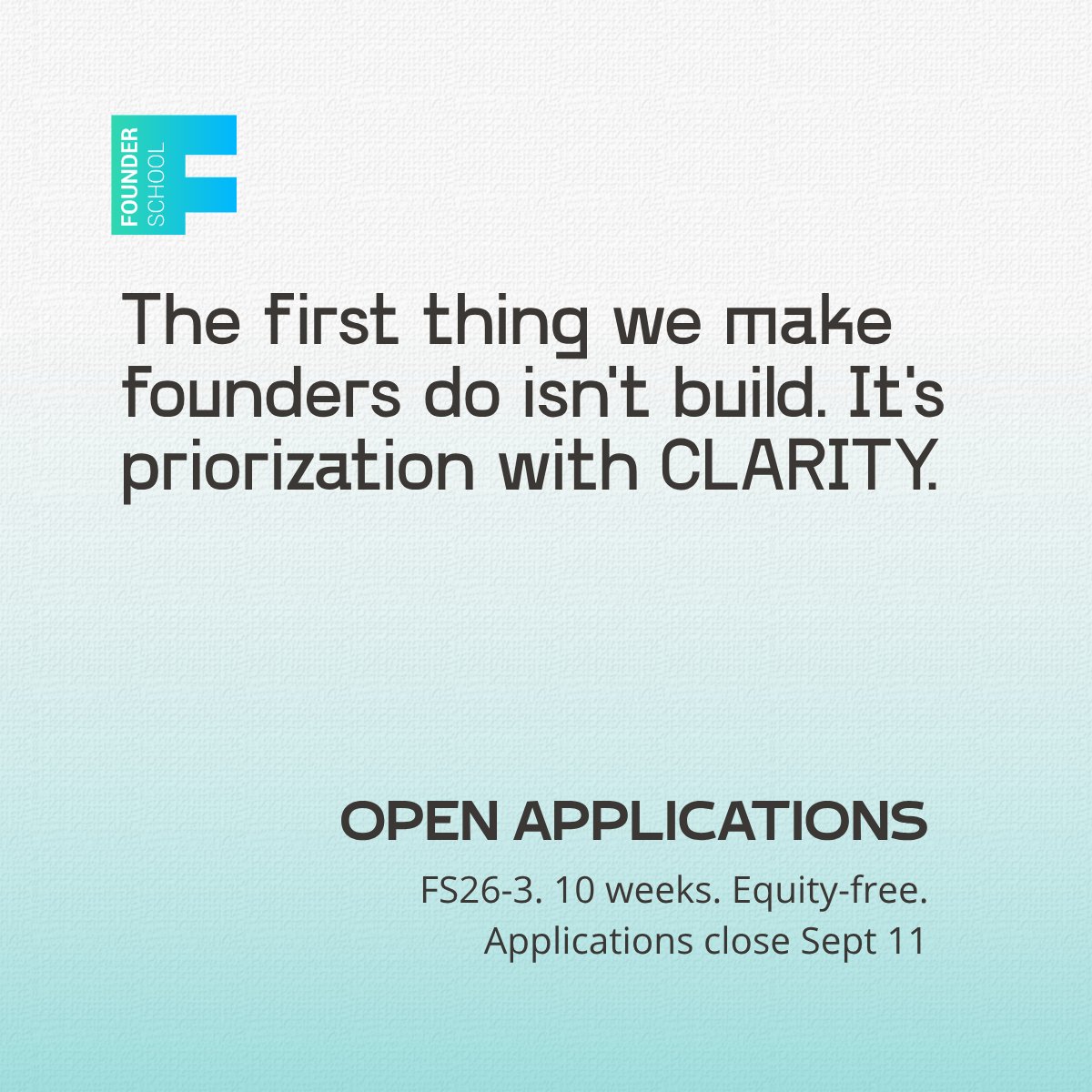 FOUNDER SCHOOL

The first thing we make founders do isn't build. It's priorization with CLARITY.

OPEN APPLICATIONS

FS26-3. 10 weeks. Equity-free.
Applications close Sept 11